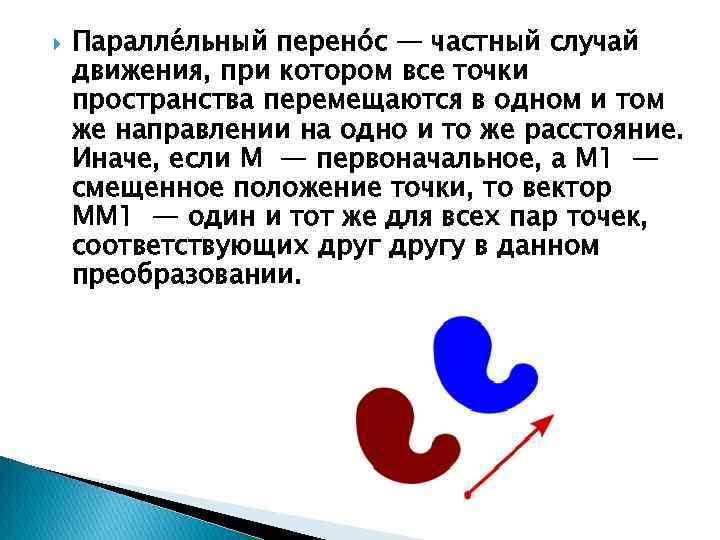 Паралле́льный перено́с — частный случай движения, при котором все точки пространства перемещаются в одном и том же направлении на одно и то же расстояние. Иначе, если M — первоначальное, а M1 — смещенное положение точки, то вектор MM1 — один и тот же для всех пар точек, соответствующих друг другу в данном преобразовании.